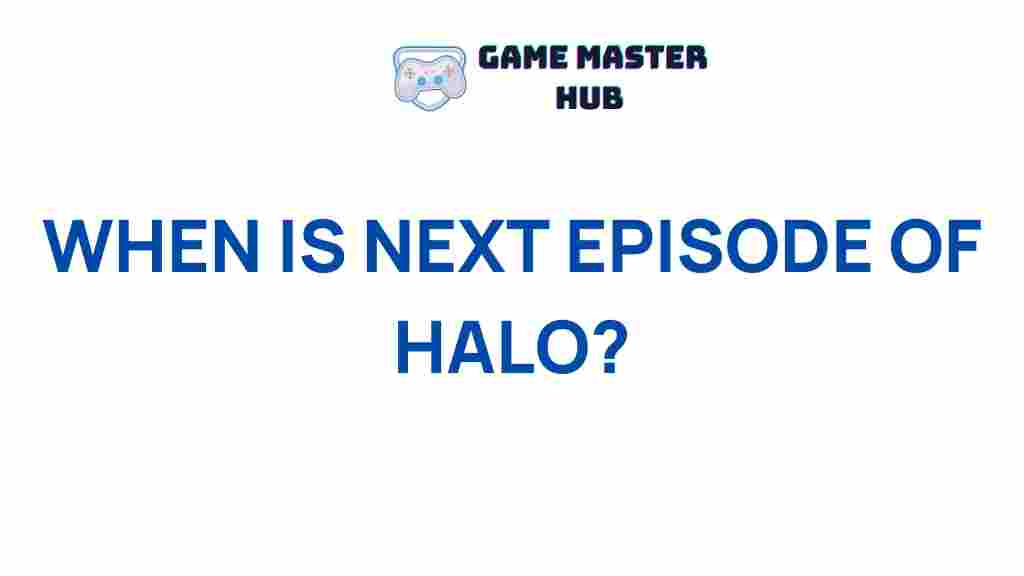 GAME MASTER HUB

WHEN IS NEXT EPISODE OF HALO?